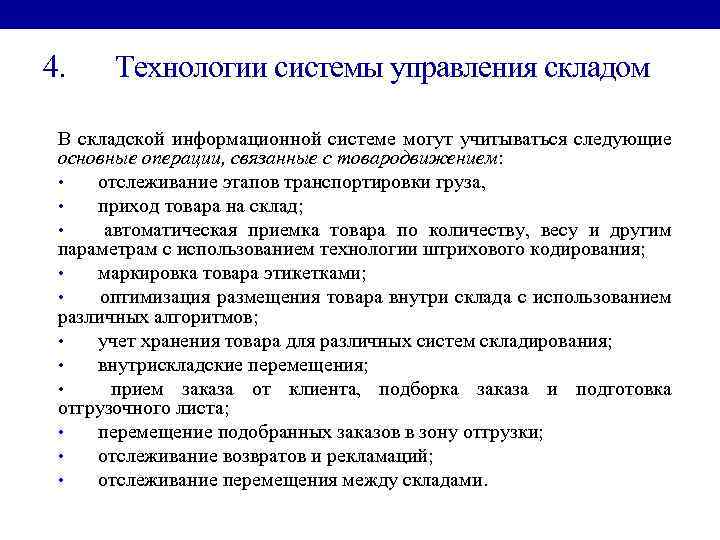 4. Технологии системы управления складом

В складской информационной системе могут учитываться следующие основные операции, связанные с товародвижением:

• отслеживание этапов транспортировки груза,
• приход товара на склад;
• автоматическая приемка товара по количеству, весу и другим параметрам с использованием технологии штрихового кодирования;
• маркировка товара этикетками;
• оптимизация размещения товара внутри склада с использованием различных алгоритмов;
• учет хранения товара для различных систем складирования;
• внутрискладские перемещения;
• прием заказа от клиента, подборка заказа и подготовка отгрузочного листа;
• перемещение подобранных заказов в зону отгрузки;
• отслеживание возвратов и рекламаций;
• отслеживание перемещения между складами.